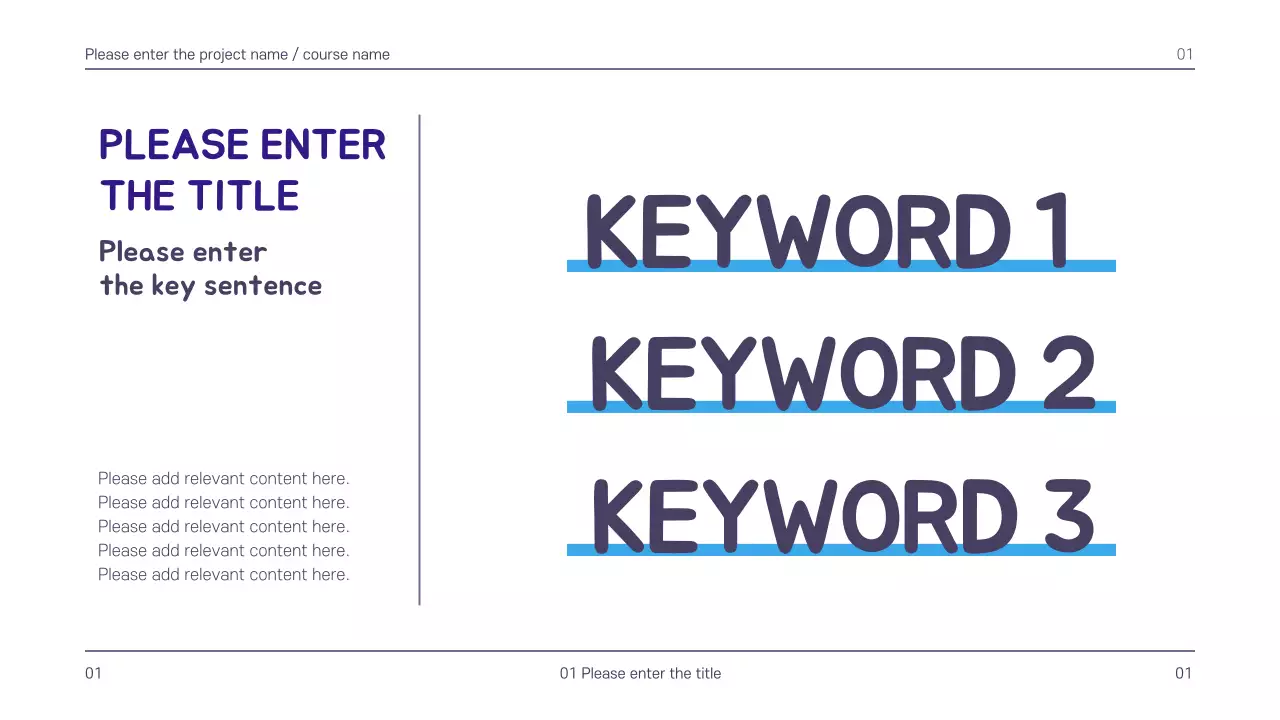 Please enter the project name / course name

01

PLEASE ENTER THE TITLE

Please enter the key sentence

Please add relevant content here.
Please add relevant content here.
Please add relevant content here.
Please add relevant content here.
Please add relevant content here.

KEYWORD 1

KEYWORD 2

KEYWORD 3

01

01 Please enter the title

01